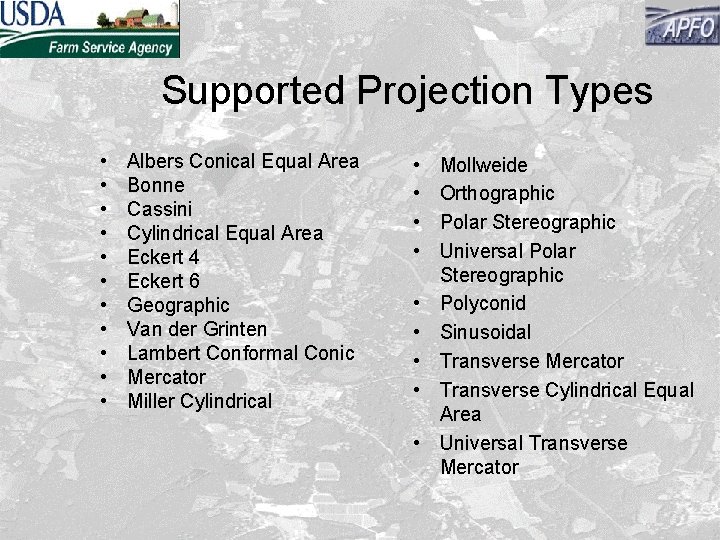 USDA
Farm Service Agency

APFO

Supported Projection Types

• Albers Conical Equal Area
• Bonne
• Cassini
• Cylindrical Equal Area
• Eckert 4
• Eckert 6
• Geographic
• Van der Grinten
• Lambert Conformal Conic
• Mercator
• Miller Cylindrical

• Mollweide
• Orthographic
• Polar Stereographic
• Universal Polar Stereographic
• Polyconid
• Sinusoidal
• Transverse Mercator
• Transverse Cylindrical Equal Area
• Universal Transverse Mercator